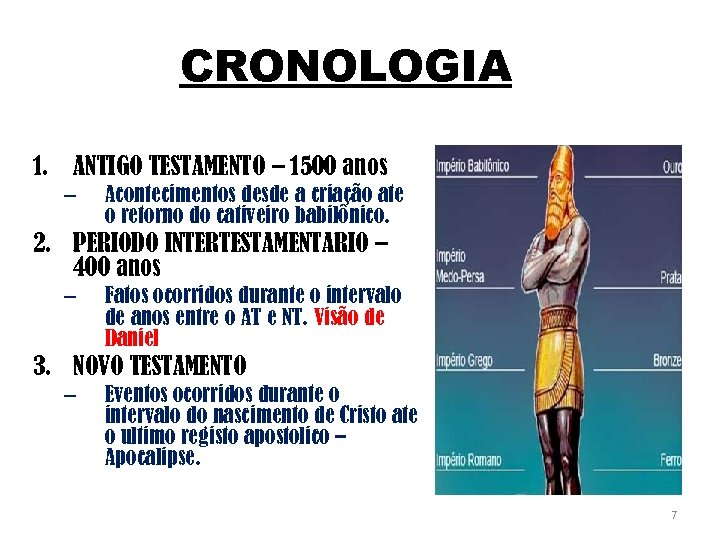 CRONOLOGIA

1. ANTIGO TESTAMENTO – 1500 anos
– Acontecimentos desde a criação ate o retorno do cativeiro babilônico.
2. PERIODO INTERTESTAMENTARIO – 400 anos
– Fatos ocorridos durante o intervalo de anos entre o AT e NT. Visão de Daniel
3. NOVO TESTAMENTO
– Eventos ocorridos durante o intervalo do nascimento de Cristo ate o ultimo registo apostolico – Apocalipse.

Império Babilônico
Ouro
Império Medo-Persa
Prata
Império Grego
Bronze
Império Romano
Ferro

7